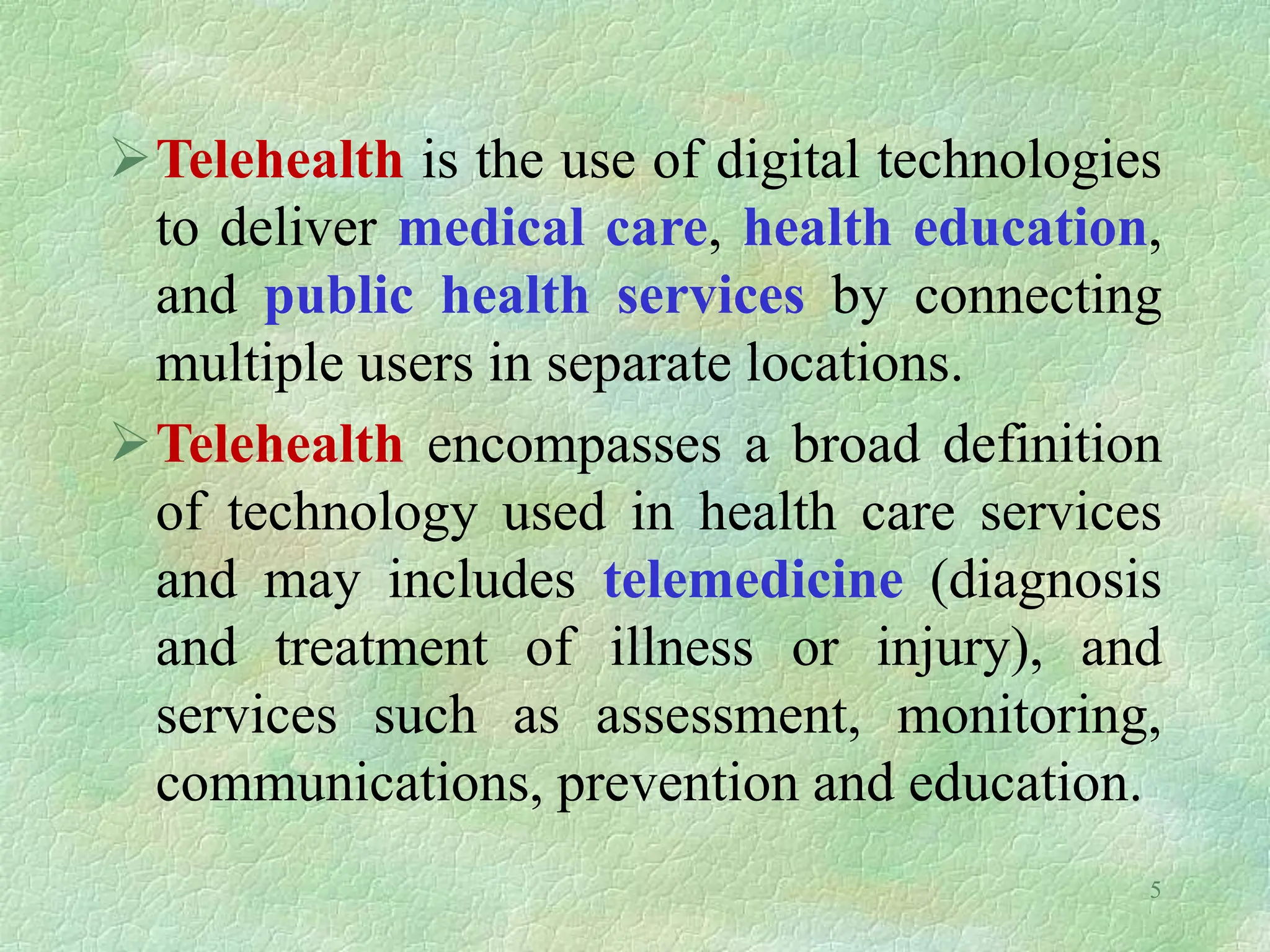 ➢ Telehealth is the use of digital technologies to deliver medical care, health education, and public health services by connecting multiple users in separate locations.

➢ Telehealth encompasses a broad definition of technology used in health care services and may includes telemedicine (diagnosis and treatment of illness or injury), and services such as assessment, monitoring, communications, prevention and education.

5